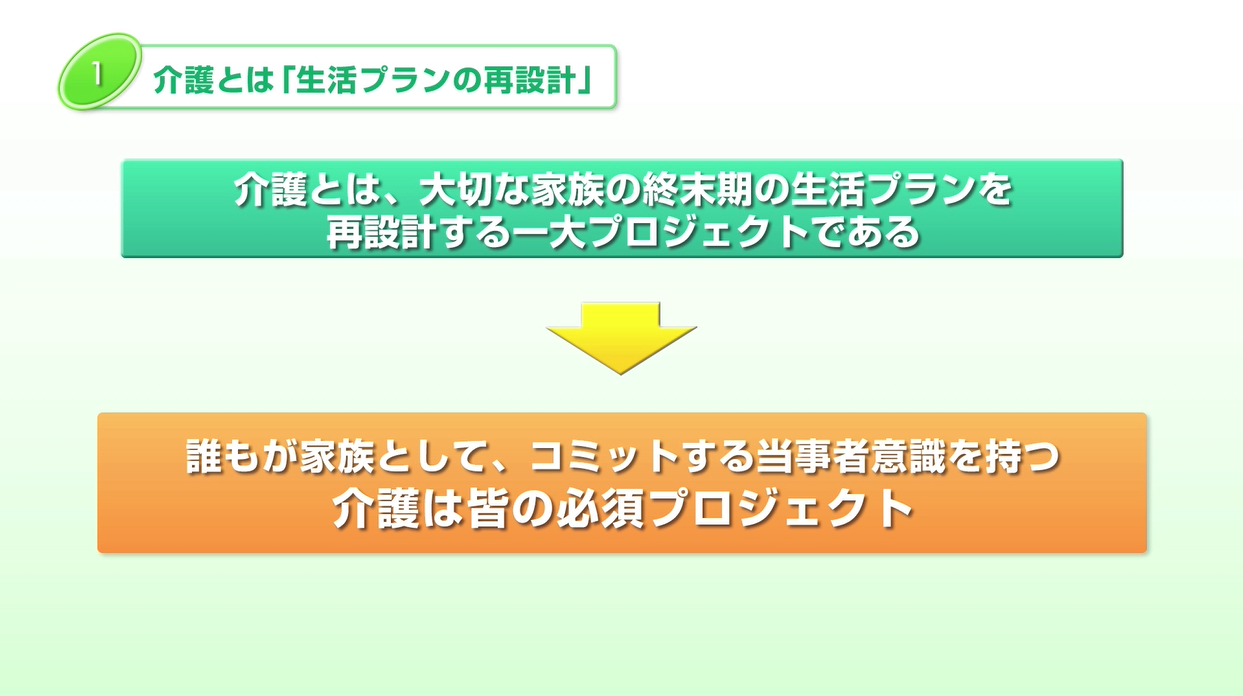 1 介護とは「生活プランの再設計」

介護とは、大切な家族の終末期の生活プランを再設計する一大プロジェクトである

誰もが家族として、コミットする当事者意識を持つ
介護は皆の必須プロジェクト